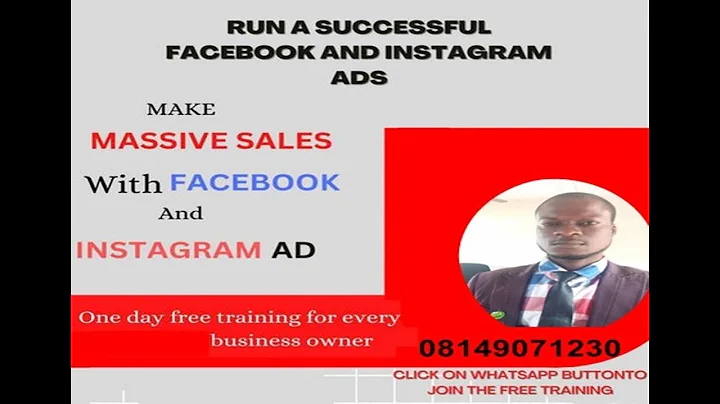 RUN A SUCCESSFUL FACEBOOK AND INSTAGRAM ADS

MAKE

MASSIVE SALES

With FACEBOOK

And

INSTAGRAM AD

One day free training for every business owner

08149071230

CLICK ON WHATSAPP BUTTONTO JOIN THE FREE TRAINING